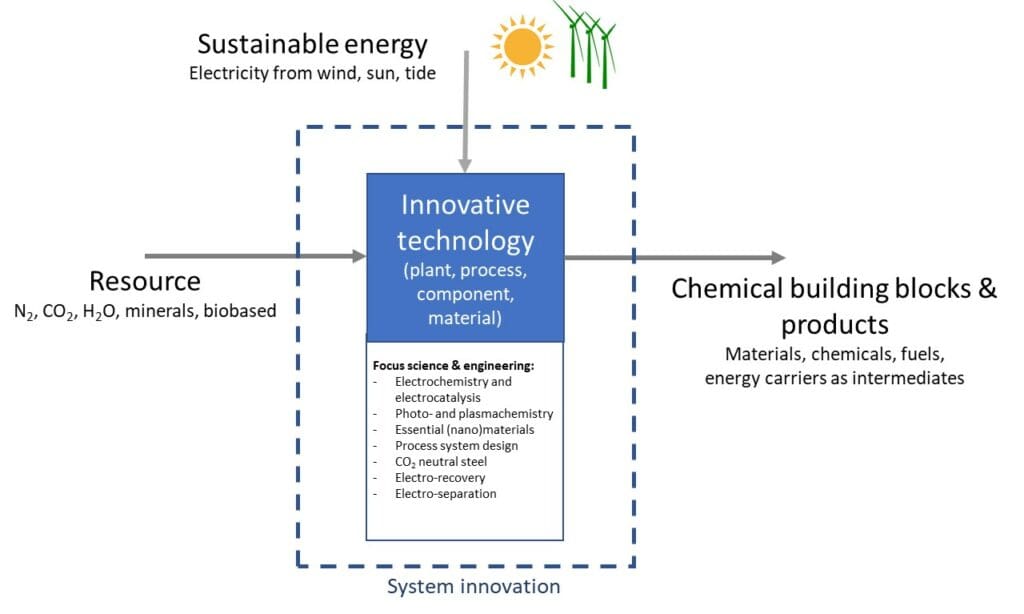 Sustainable energy
Electricity from wind, sun, tide

Resource
$N_2$, $CO_2$, $H_2O$, minerals, biobased

Innovative technology
(plant, process, component, material)

Focus science & engineering:
- Electrochemistry and electrocatalysis
- Photo- and plasmachemistry
- Essential (nano)materials
- Process system design
- $CO_2$ neutral steel
- Electro-recovery
- Electro-separation

Chemical building blocks & products
Materials, chemicals, fuels, energy carriers as intermediates

System innovation